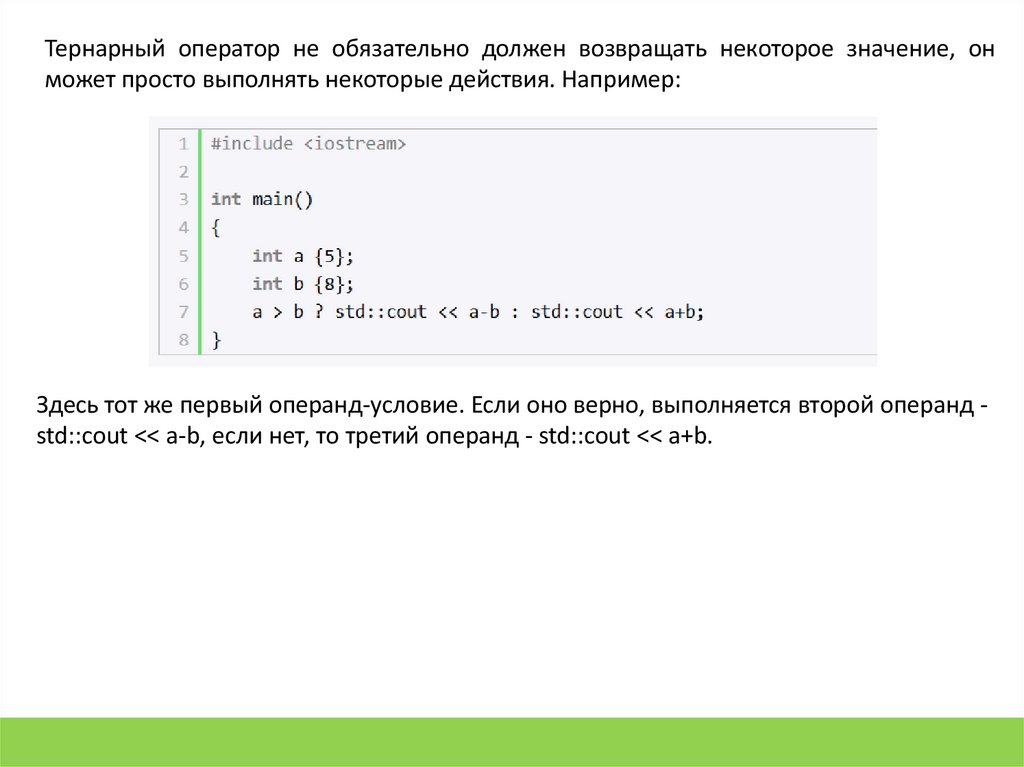 Тернарный оператор не обязательно должен возвращать некоторое значение, он может просто выполнять некоторые действия. Например:

1 #include <iostream>
2
3 int main()
4 {
5     int a {5};
6     int b {8};
7     a > b ? std::cout << a-b : std::cout << a+b;
8 }

Здесь тот же первый операнд-условие. Если оно верно, выполняется второй операнд - std::cout << a-b, если нет, то третий операнд - std::cout << a+b.